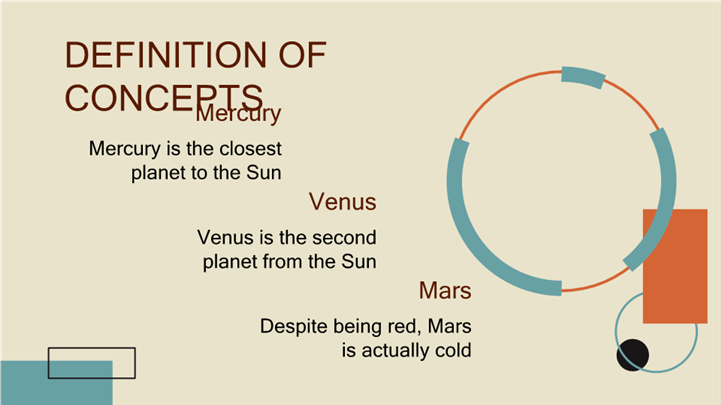 DEFINITION OF CONCEPTS

Mercury

Mercury is the closest planet to the Sun

Venus

Venus is the second planet from the Sun

Mars

Despite being red, Mars is actually cold